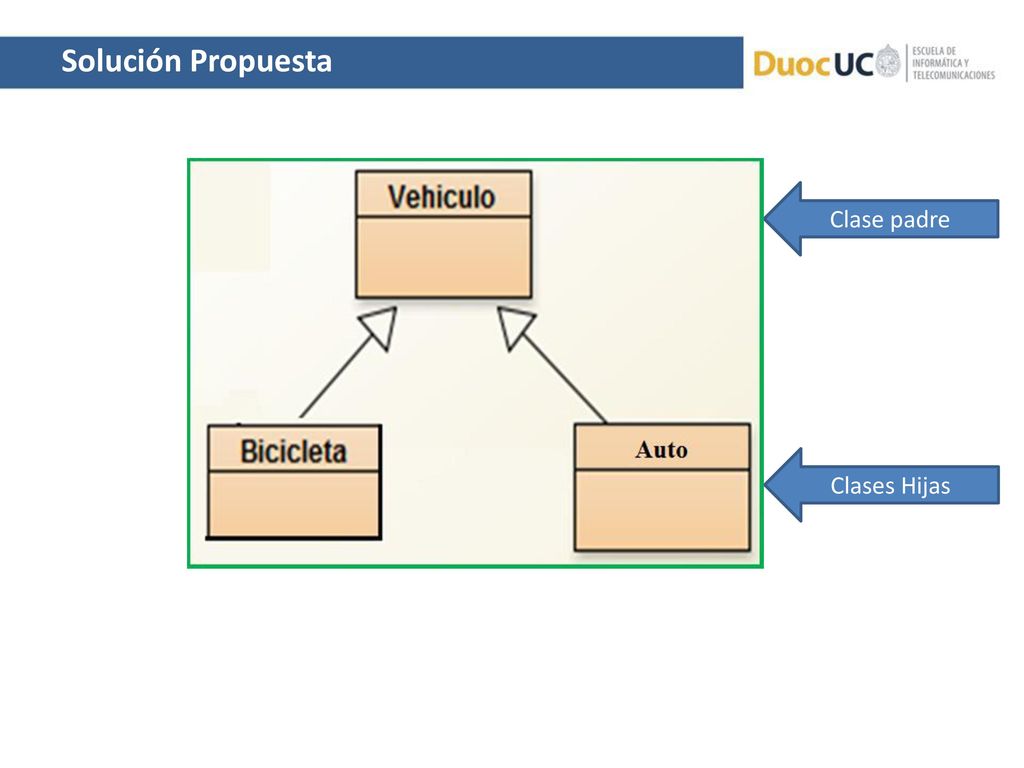 Solución Propuesta

DuocUC ESCUELA DE INFORMÁTICA Y TELECOMUNICACIONES

Vehiculo

Clase padre

Bicicleta

Auto

Clases Hijas